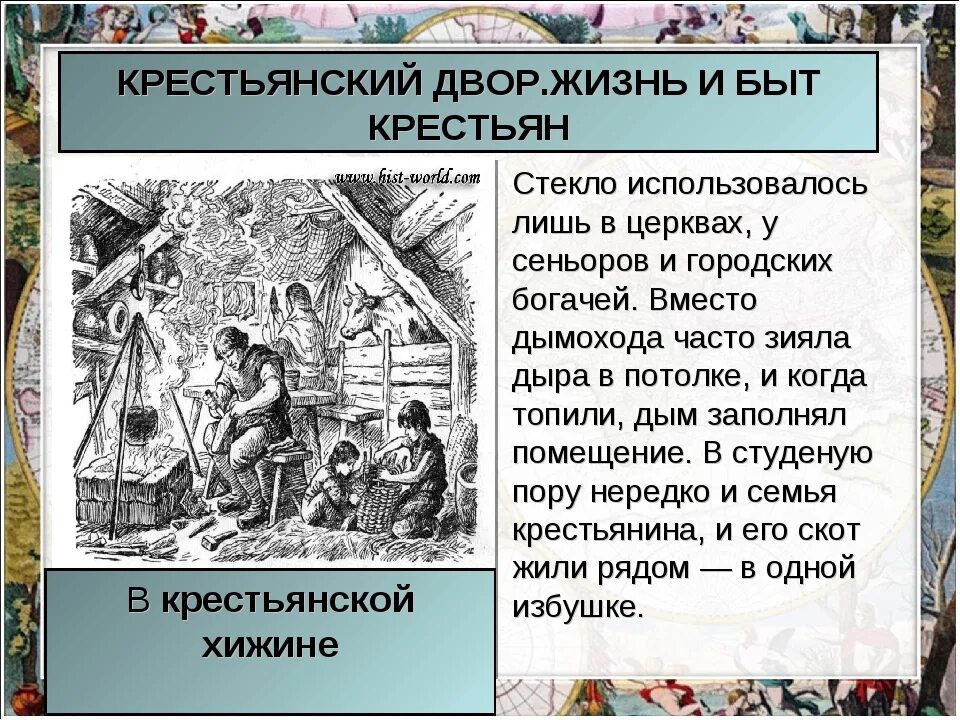 КРЕСТЬЯНСКИЙ ДВОР.ЖИЗНЬ И БЫТ КРЕСТЬЯН

www.hist-world.com

Стекло использовалось лишь в церквах, у сеньоров и городских богачей. Вместо дымохода часто зияла дыра в потолке, и когда топили, дым заполнял помещение. В студеную пору нередко и семья крестьянина, и его скот жили рядом — в одной избушке.

В крестьянской хижине